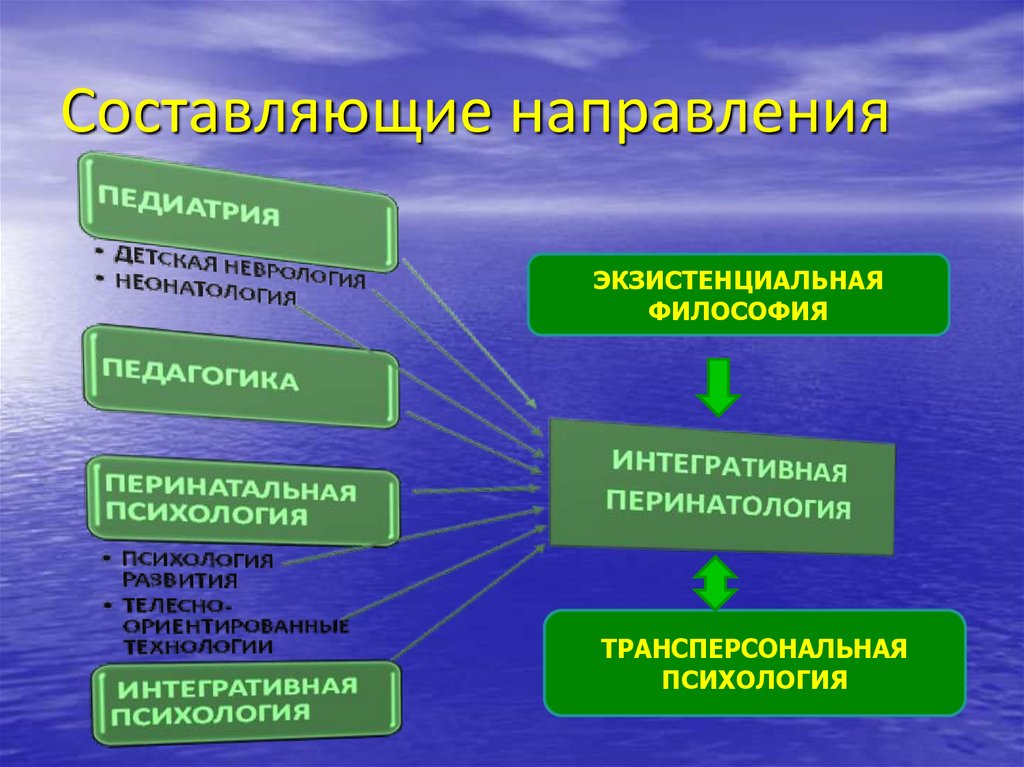 Составляющие направления

ПЕДИАТРИЯ

• ДЕТСКАЯ НЕВРОЛОГИЯ
• НЕОНАТОЛОГИЯ

ПЕДАГОГИКА

ПЕРИНАТАЛЬНАЯ ПСИХОЛОГИЯ

• ПСИХОЛОГИЯ РАЗВИТИЯ
• ТЕЛЕСНО-ОРИЕНТИРОВАННЫЕ ТЕХНОЛОГИИ

ИНТЕГРАТИВНАЯ ПСИХОЛОГИЯ

ЭКЗИСТЕНЦИАЛЬНАЯ ФИЛОСОФИЯ

ИНТЕГРАТИВНАЯ ПЕРИНАТОЛОГИЯ

ТРАНСПЕРСОНАЛЬНАЯ ПСИХОЛОГИЯ